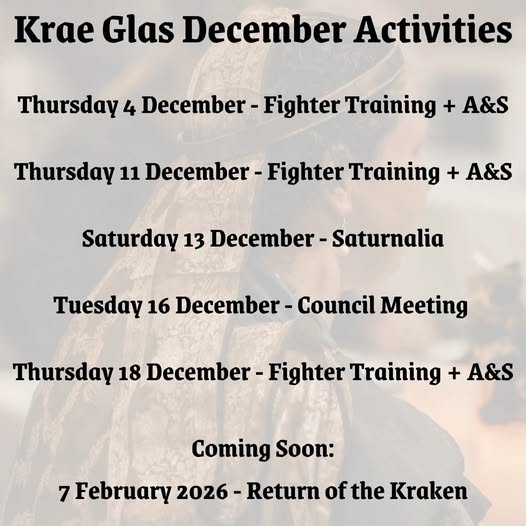 Krae Glas December Activities

Thursday 4 December - Fighter Training + A&S

Thursday 11 December - Fighter Training + A&S

Saturday 13 December - Saturnalia

Tuesday 16 December - Council Meeting

Thursday 18 December - Fighter Training + A&S

Coming Soon:

7 February 2026 - Return of the Kraken